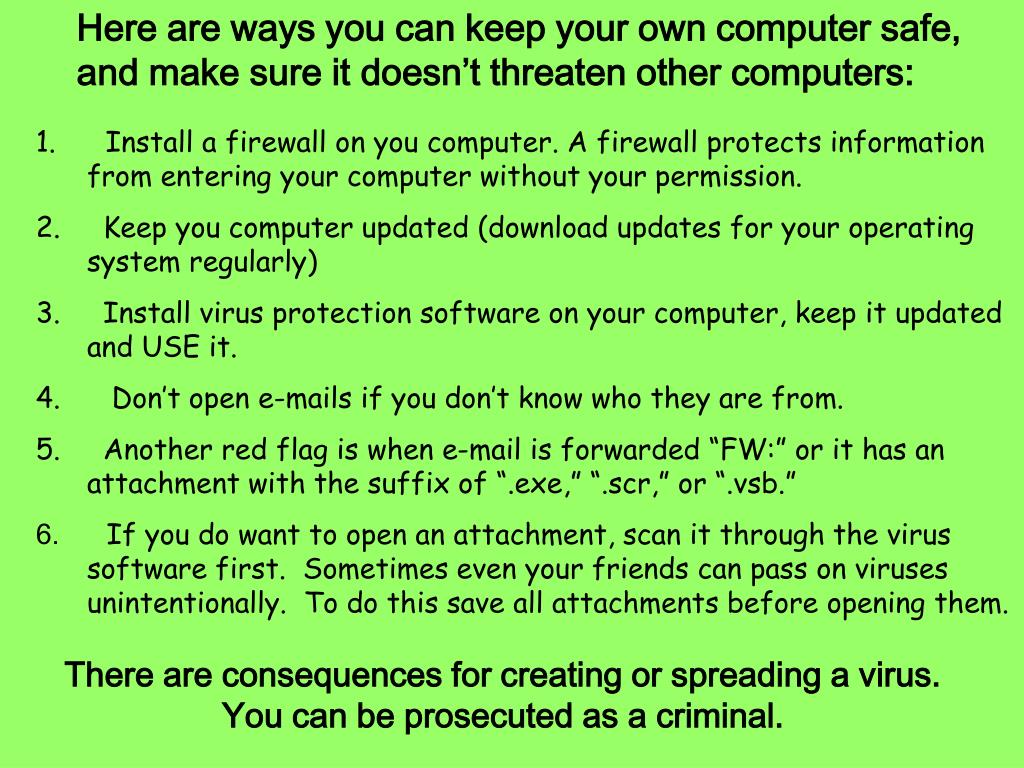 Here are ways you can keep your own computer safe, and make sure it doesn’t threaten other computers:

1. Install a firewall on you computer. A firewall protects information from entering your computer without your permission.

2. Keep you computer updated (download updates for your operating system regularly)

3. Install virus protection software on your computer, keep it updated and USE it.

4. Don’t open e-mails if you don’t know who they are from.

5. Another red flag is when e-mail is forwarded “FW:” or it has an attachment with the suffix of “.exe,” “.scr,” or “.vsb.”

6. If you do want to open an attachment, scan it through the virus software first. Sometimes even your friends can pass on viruses unintentionally. To do this save all attachments before opening them.

There are consequences for creating or spreading a virus. You can be prosecuted as a criminal.